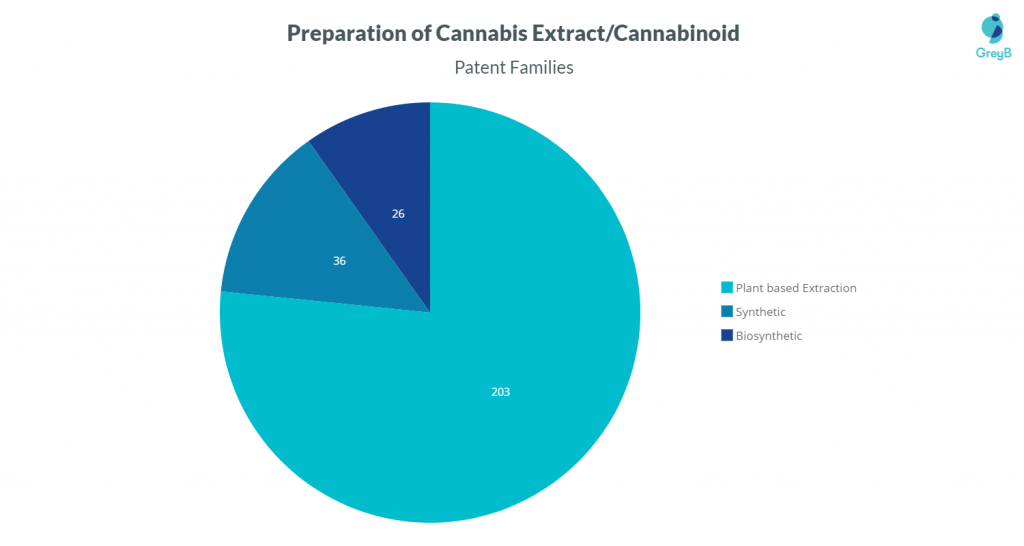 Preparation of Cannabis Extract/Cannabinoid

Patent Families

GreyB

26

36

203

Plant based Extraction
Synthetic
Biosynthetic